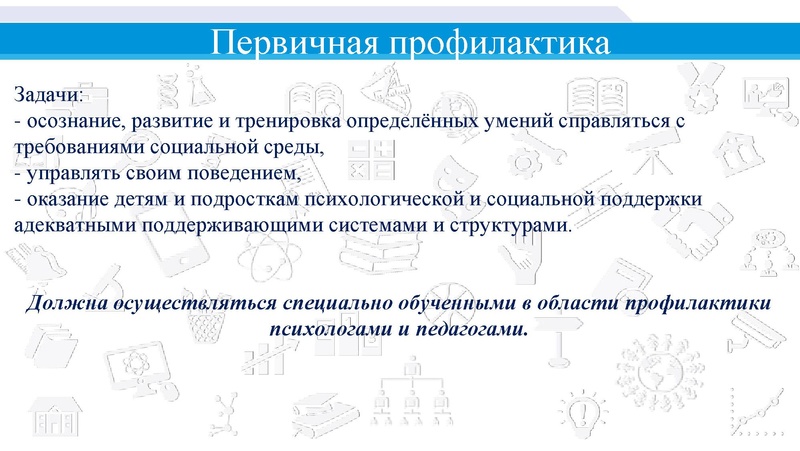 Первичная профилактика

Задачи:
- осознание, развитие и тренировка определённых умений справляться с требованиями социальной среды,
- управлять своим поведением,
- оказание детям и подросткам психологической и социальной поддержки адекватными поддерживающими системами и структурами.

Должна осуществляться специально обученными в области профилактики психологами и педагогами.